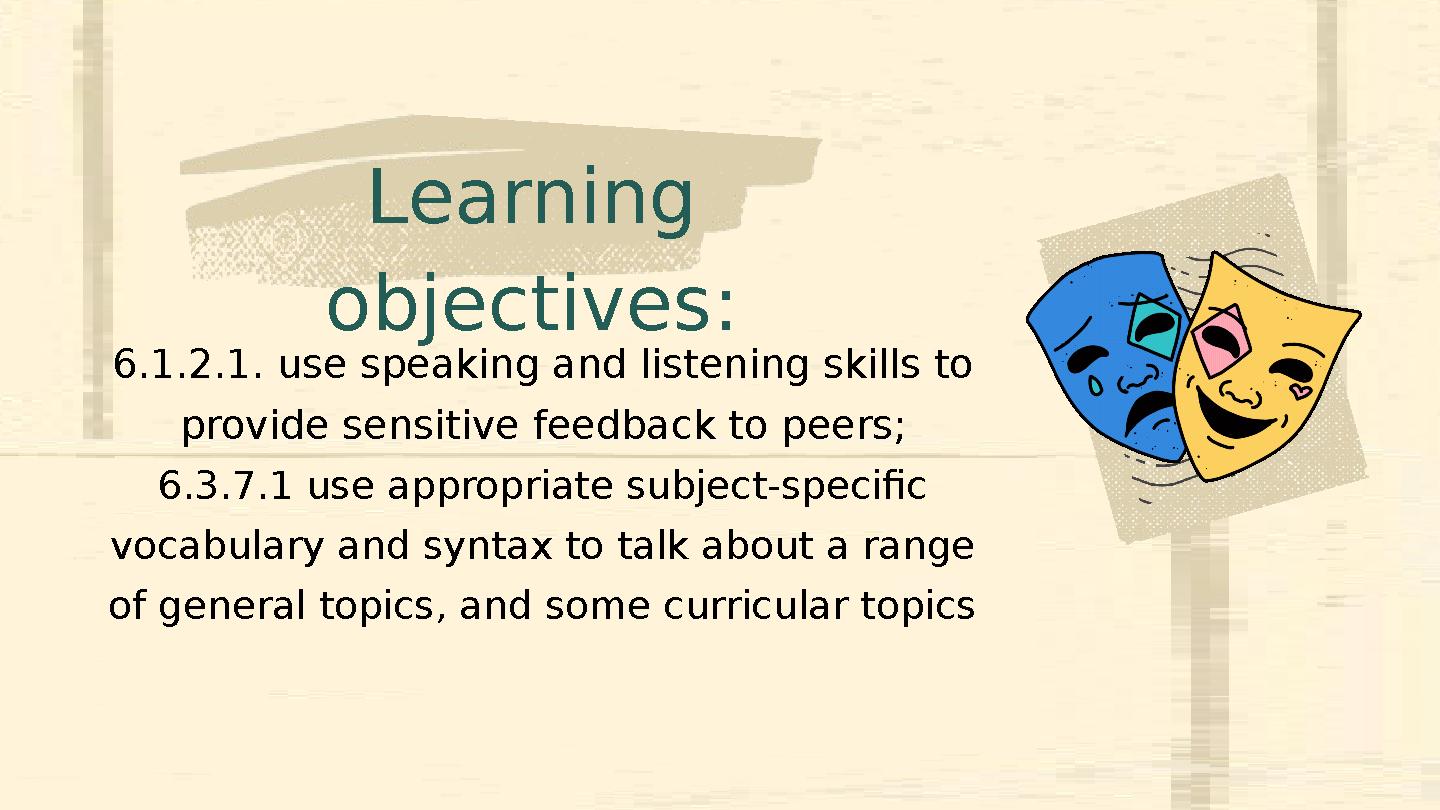 Learning objectives:

6.1.2.1. use speaking and listening skills to provide sensitive feedback to peers;
6.3.7.1 use appropriate subject-specific vocabulary and syntax to talk about a range of general topics, and some curricular topics